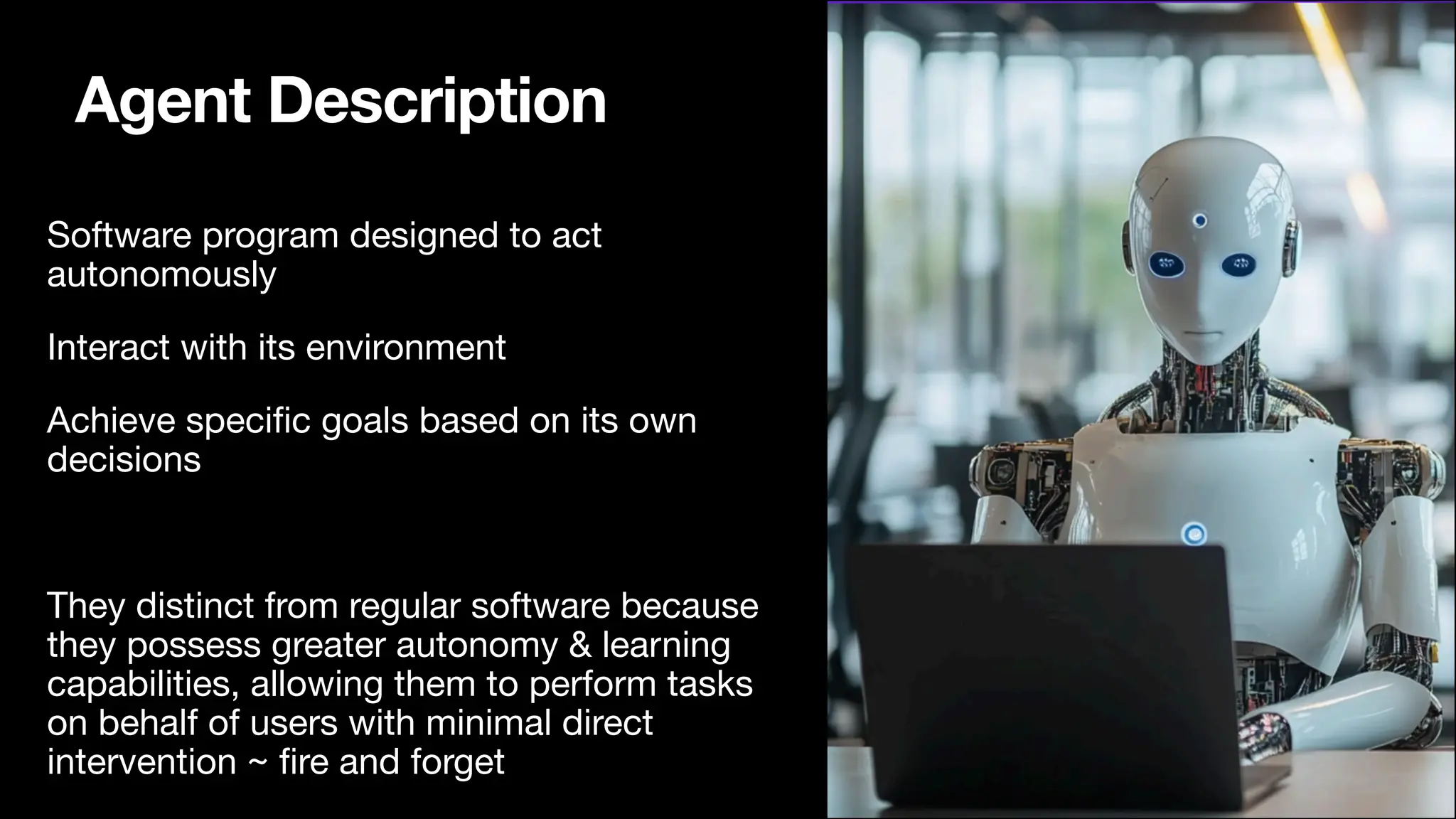 Agent Description

Software program designed to act autonomously

Interact with its environment

Achieve specific goals based on its own decisions

They distinct from regular software because they possess greater autonomy & learning capabilities, allowing them to perform tasks on behalf of users with minimal direct intervention ~ fire and forget